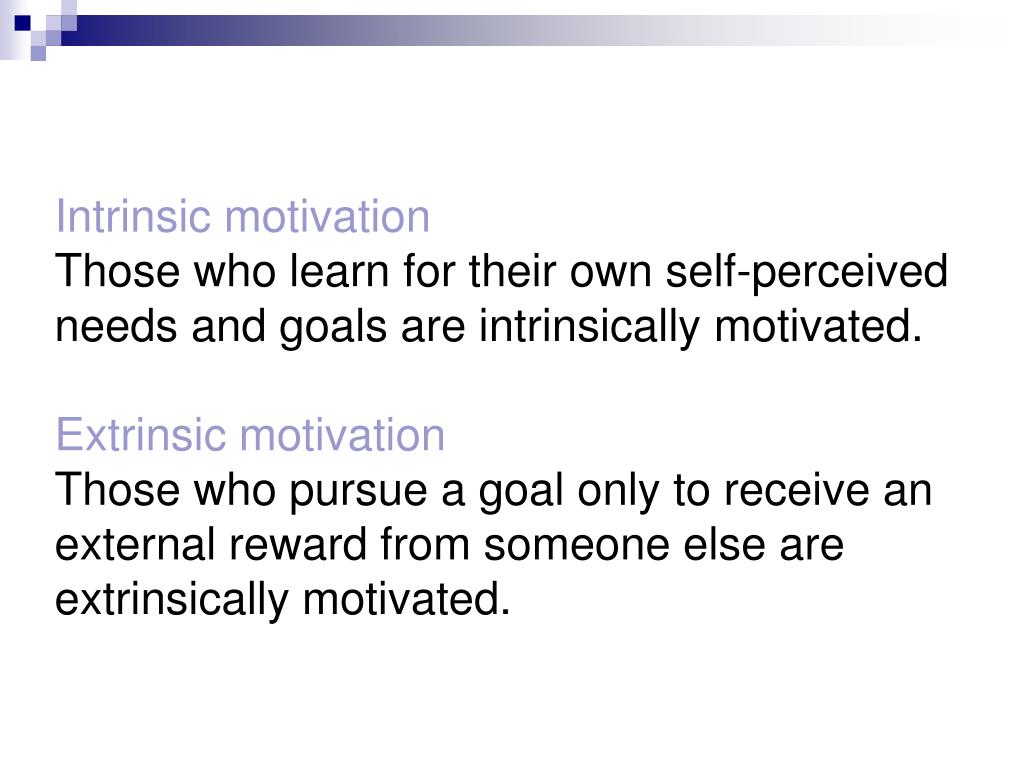 Intrinsic motivation
Those who learn for their own self-perceived needs and goals are intrinsically motivated.

Extrinsic motivation
Those who pursue a goal only to receive an external reward from someone else are extrinsically motivated.